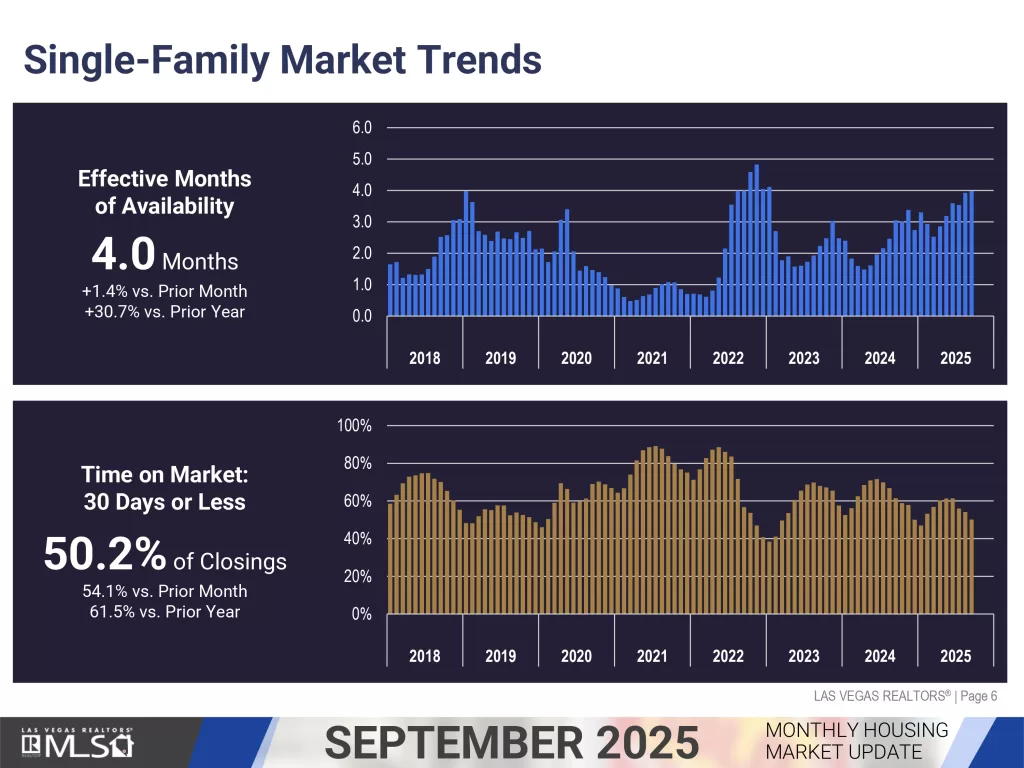 Single-Family Market Trends

Effective Months of Availability

4.0 Months

+1.4% vs. Prior Month
+30.7% vs. Prior Year

6.0
5.0
4.0
3.0
2.0
1.0
0.0

2018 2019 2020 2021 2022 2023 2024 2025

Time on Market: 30 Days or Less

50.2% of Closings

54.1% vs. Prior Month
61.5% vs. Prior Year

100%
80%
60%
40%
20%
0%

2018 2019 2020 2021 2022 2023 2024 2025

LAS VEGAS REALTORS® | Page 6

LAS VEGAS REALTORS® MLS

SEPTEMBER 2025

MONTHLY HOUSING MARKET UPDATE